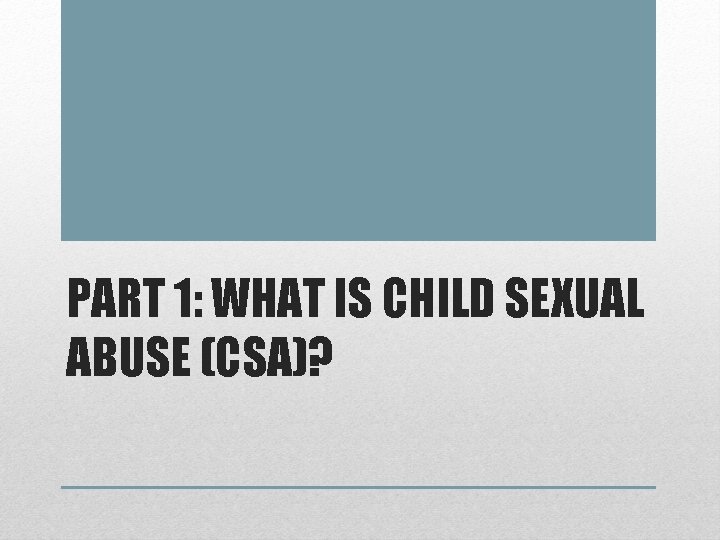 PART 1: WHAT IS CHILD SEXUAL ABUSE (CSA)?